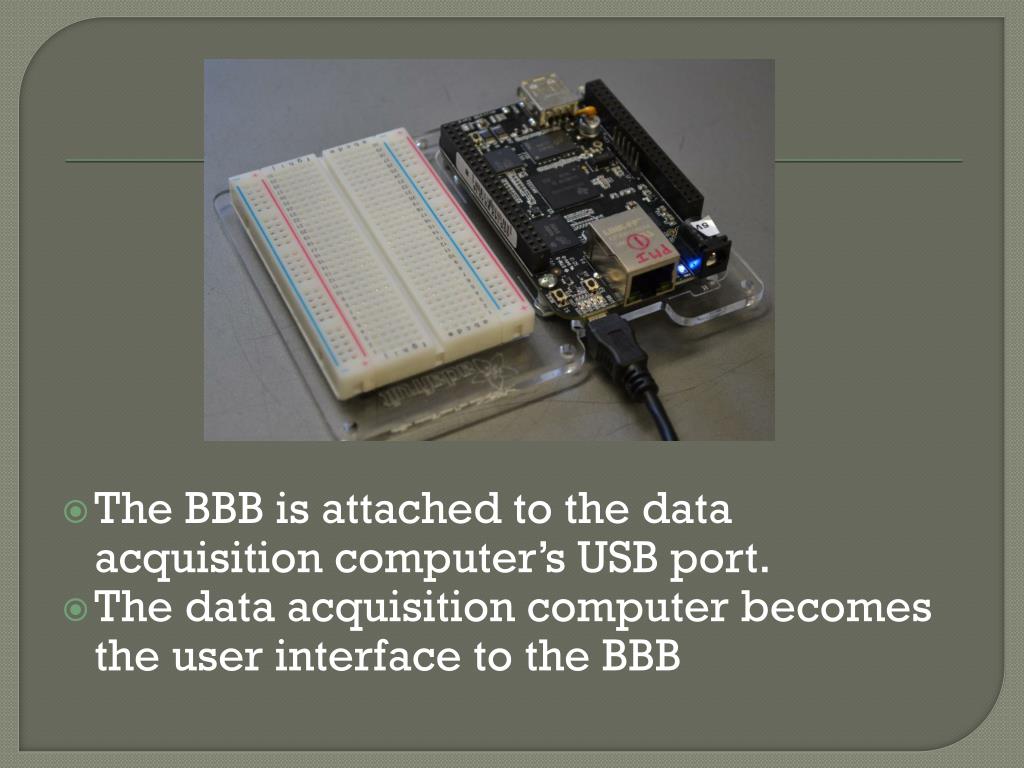 The BBB is attached to the data acquisition computer’s USB port.

The data acquisition computer becomes the user interface to the BBB